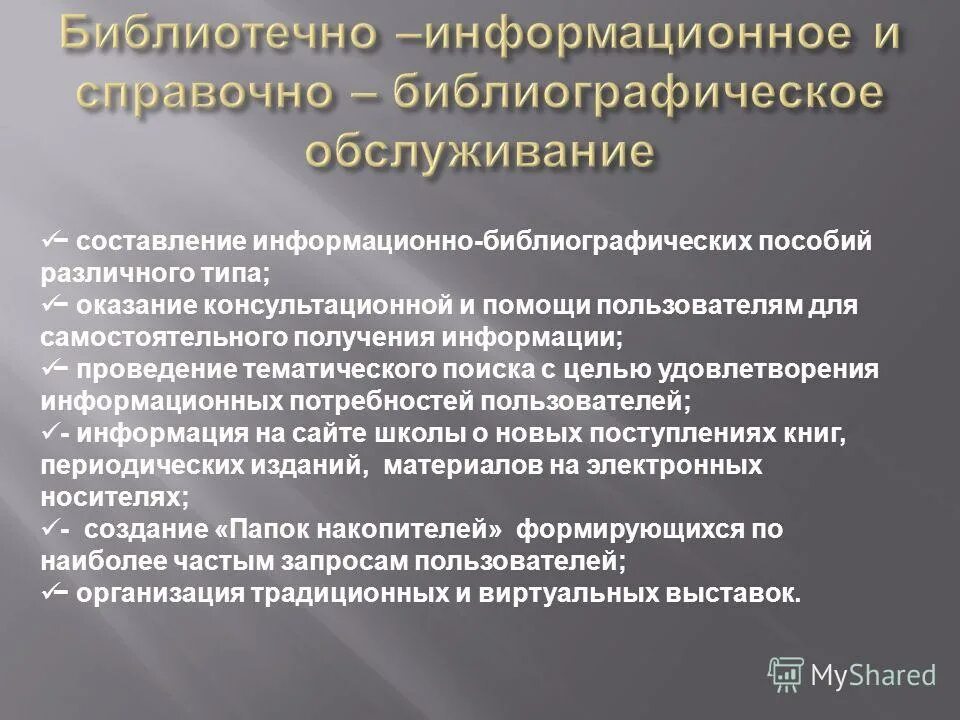 Библиотечно –информационное и справочно – библиографическое обслуживание

✓– составление информационно-библиографических пособий различного типа;
✓– оказание консультационной и помощи пользователям для самостоятельного получения информации;
✓– проведение тематического поиска с целью удовлетворения информационных потребностей пользователей;
✓- информация на сайте школы о новых поступлениях книг, периодических изданий, материалов на электронных носителях;
✓- создание «Папок накопителей» формирующихся по наиболее частым запросам пользователей;
✓– организация традиционных и виртуальных выставок.

MyShared